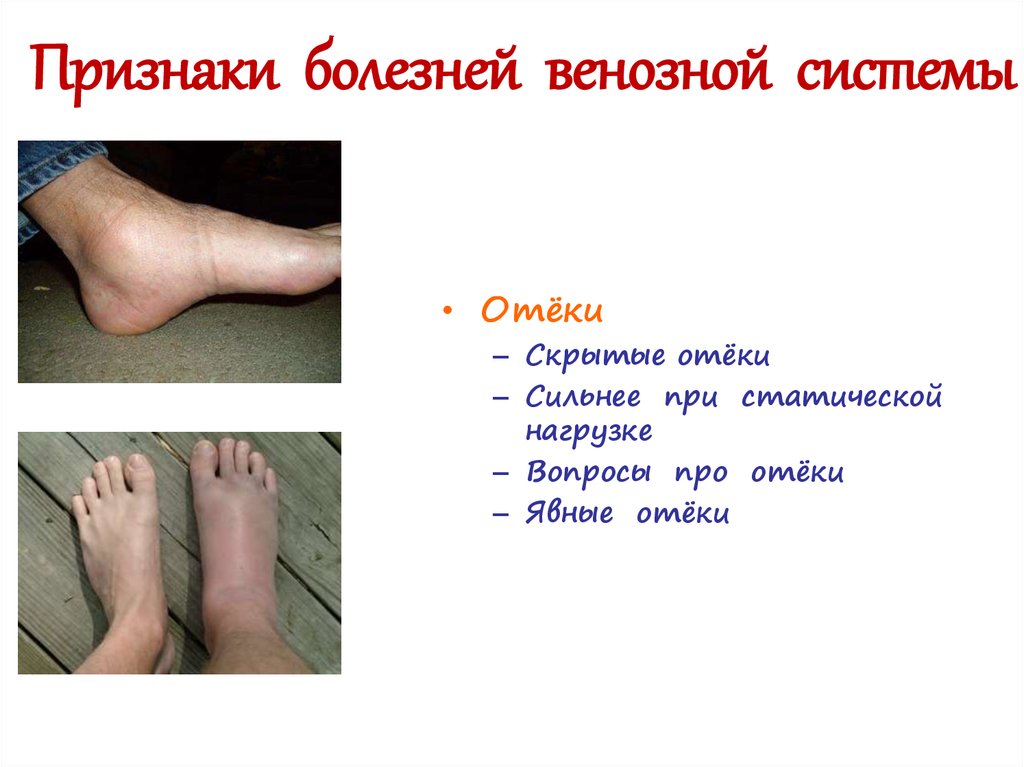 Признаки болезней венозной системы

• Отёки
– Скрытые отёки
– Сильнее при статической нагрузке
– Вопросы про отёки
– Явные отёки